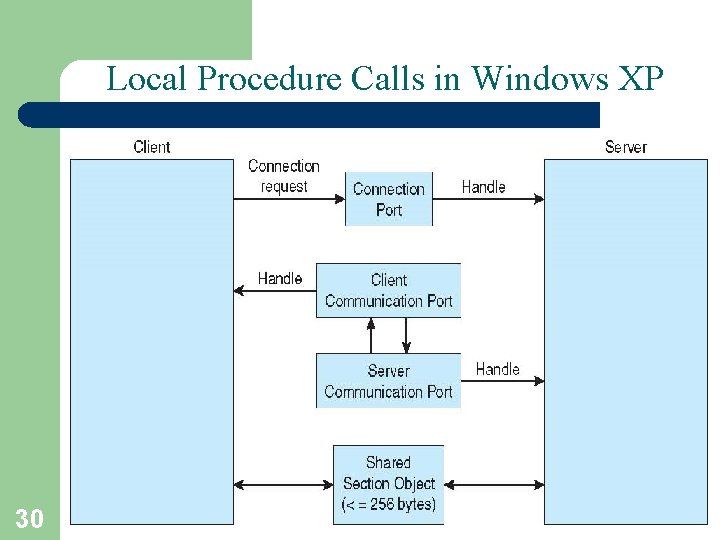 Local Procedure Calls in Windows XP

Client

Server

Connection request

Connection Port

Handle

Handle

Client Communication Port

Server Communication Port

Handle

Shared Section Object (< = 256 bytes)

30